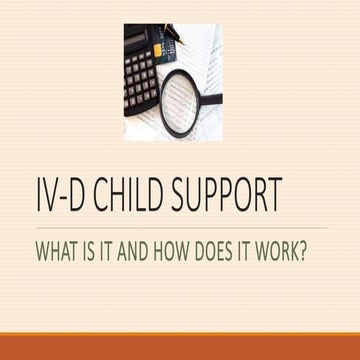 IV-D CHILD SUPPORT

WHAT IS IT AND HOW DOES IT WORK?